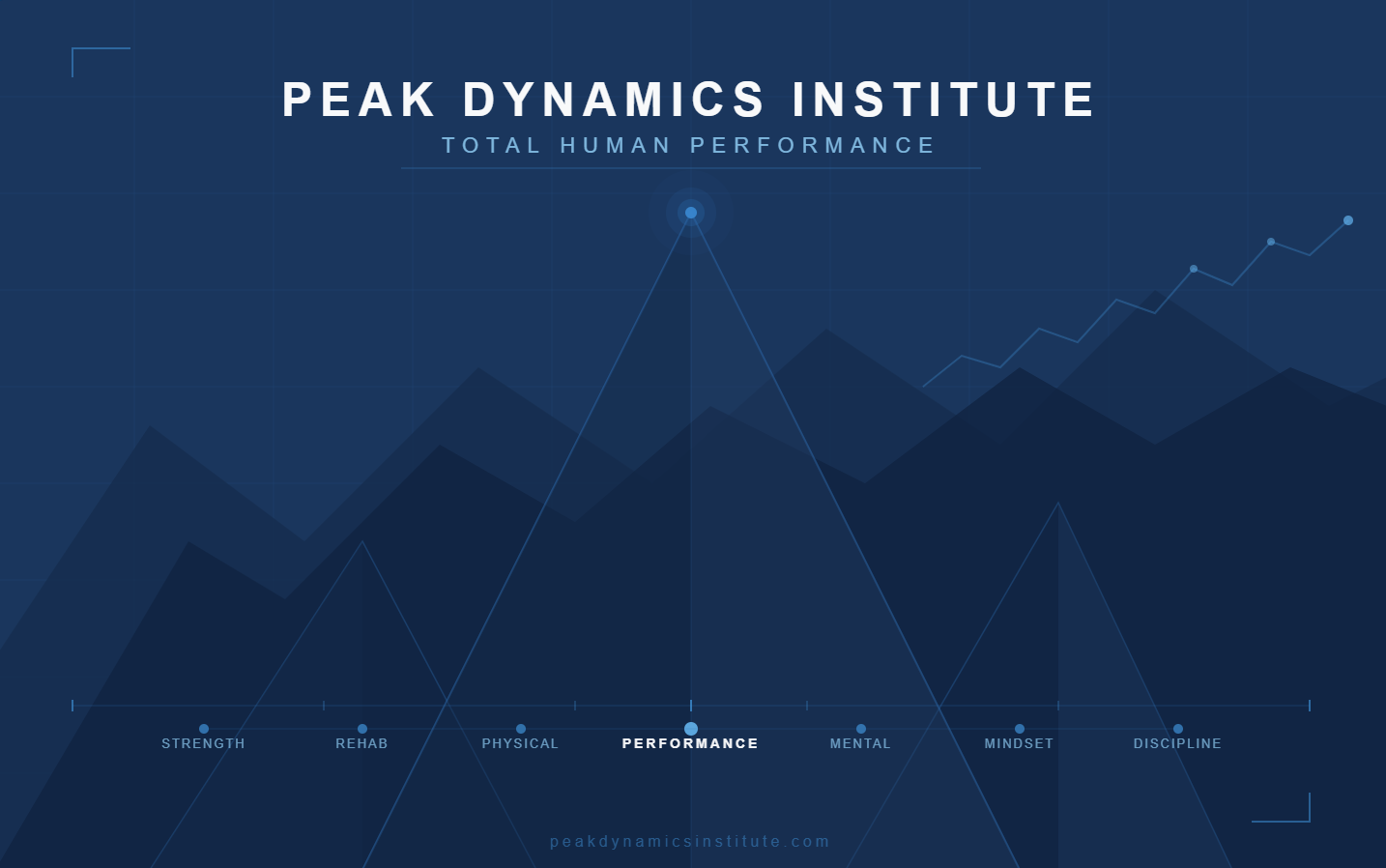 PEAK DYNAMICS INSTITUTE

TOTAL HUMAN PERFORMANCE

STRENGTH REHAB PHYSICAL PERFORMANCE MENTAL MINDSET DISCIPLINE

peakdynamicsinstitute.com